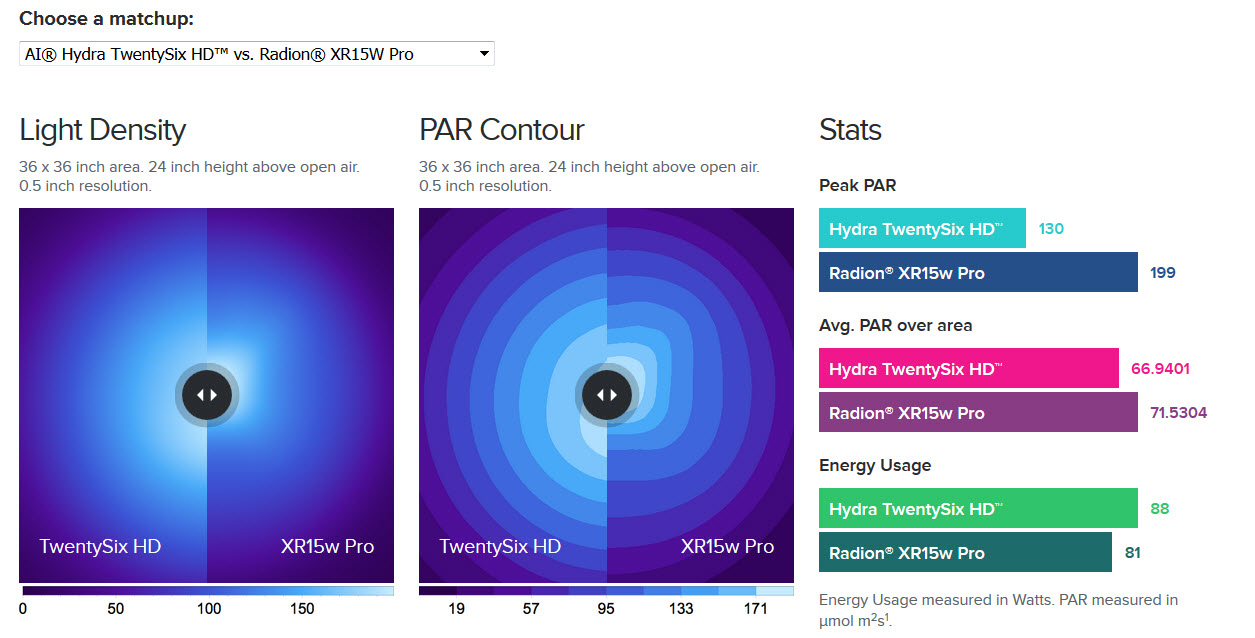 Choose a matchup:

AI® Hydra TwentySix HD™ vs. Radion® XR15W Pro

Light Density

36 x 36 inch area. 24 inch height above open air. 0.5 inch resolution.

TwentySix HD

XR15w Pro

0 50 100 150

PAR Contour

36 x 36 inch area. 24 inch height above open air. 0.5 inch resolution.

TwentySix HD

XR15w Pro

19 57 95 133 171

Stats

Peak PAR

Hydra TwentySix HD™ 130

Radion® XR15w Pro 199

Avg. PAR over area

Hydra TwentySix HD™ 66.9401

Radion® XR15w Pro 71.5304

Energy Usage

Hydra TwentySix HD™ 88

Radion® XR15w Pro 81

Energy Usage measured in Watts. PAR measured in μmol m$^2$s$^1$.